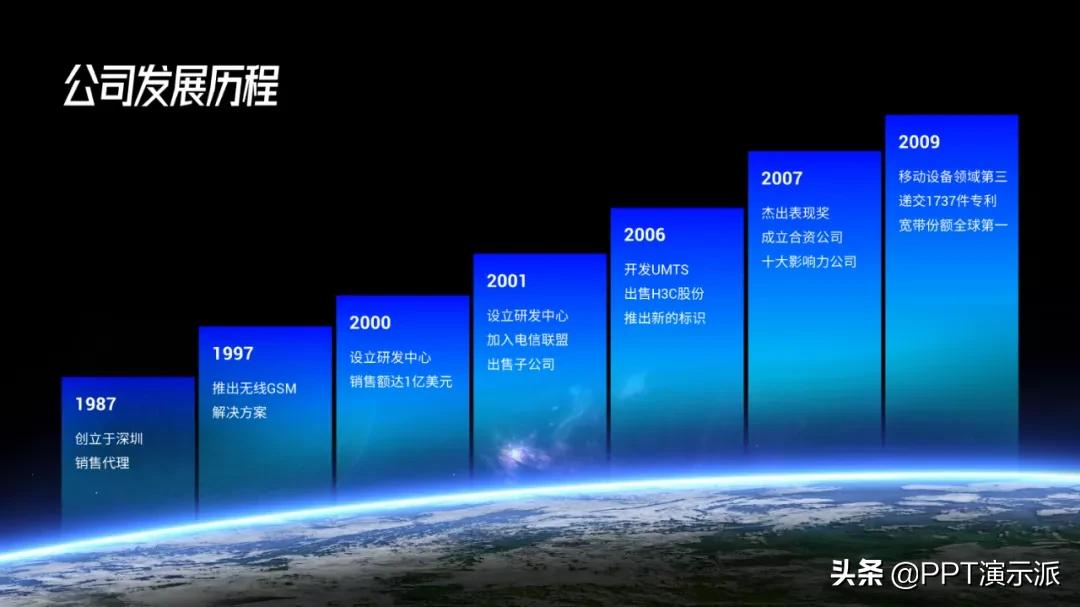 公司发展历程

1987
创立于深圳
销售代理

1997
推出无线GSM
解决方案

2000
设立研发中心
销售额达1亿美元

2001
设立研发中心
加入电信联盟
出售子公司

2006
开发UMTS
出售H3C股份
推出新的标识

2007
杰出表现奖
成立合资公司
十大影响力公司

2009
移动设备领域第三
递交1737件专利
宽带份额全球第一

头条 @PPT演示派